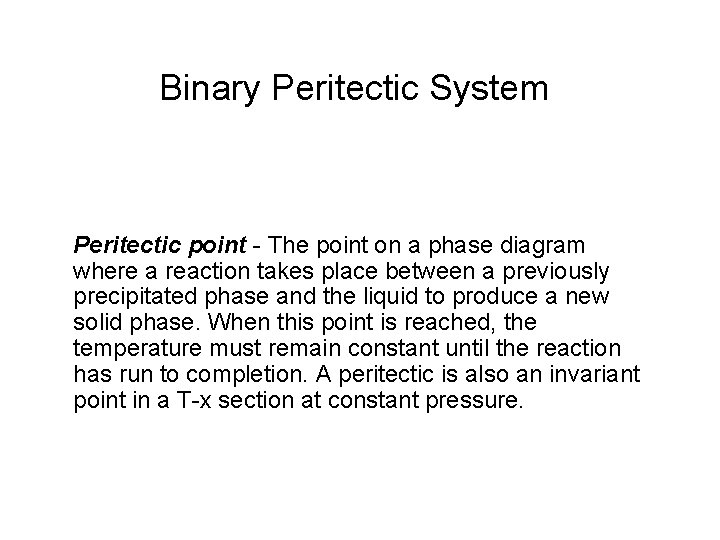 Binary Peritectic System

Peritectic point - The point on a phase diagram where a reaction takes place between a previously precipitated phase and the liquid to produce a new solid phase. When this point is reached, the temperature must remain constant until the reaction has run to completion. A peritectic is also an invariant point in a T-x section at constant pressure.